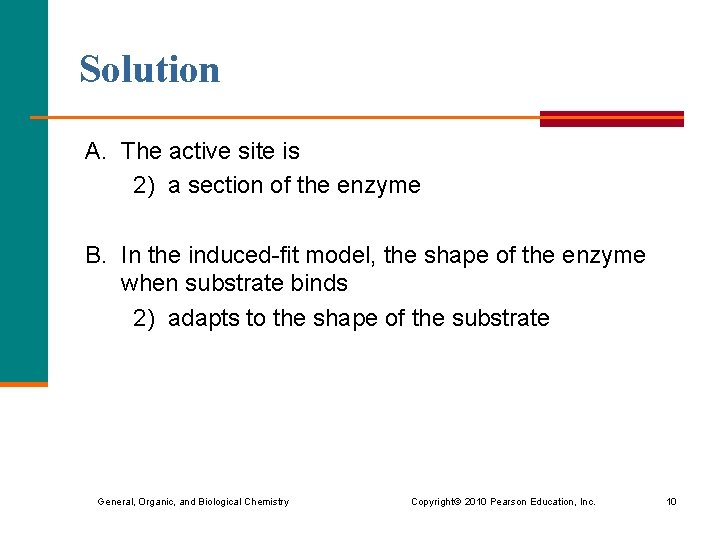 Solution

A. The active site is
2) a section of the enzyme

B. In the induced-fit model, the shape of the enzyme when substrate binds
2) adapts to the shape of the substrate

General, Organic, and Biological Chemistry

Copyright© 2010 Pearson Education, Inc.

10